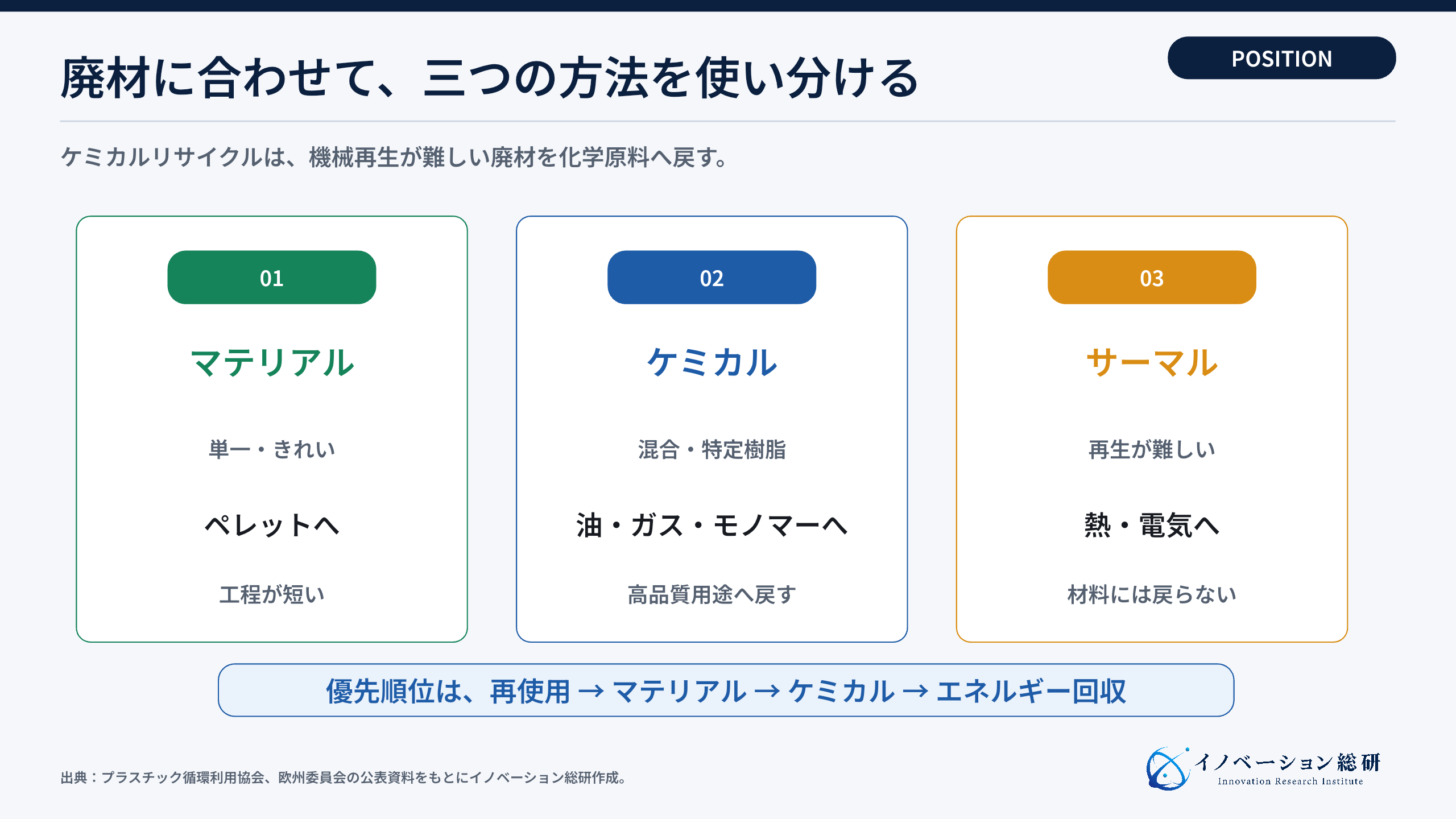 廃材に合わせて、三つの方法を使い分ける

POSITION

ケミカルリサイクルは、機械再生が難しい廃材を化学原料へ戻す。

01

マテリアル

単一・きれい

ペレットへ

工程が短い

02

ケミカル

混合・特定樹脂

油・ガス・モノマーへ

高品質用途へ戻す

03

サーマル

再生が難しい

熱・電気へ

材料には戻らない

優先順位は、再使用 → マテリアル → ケミカル → エネルギー回収

出典：プラスチック循環利用協会、欧州委員会の公表資料をもとにイノベーション総研作成。

イノベーション総研
Innovation Research Institute